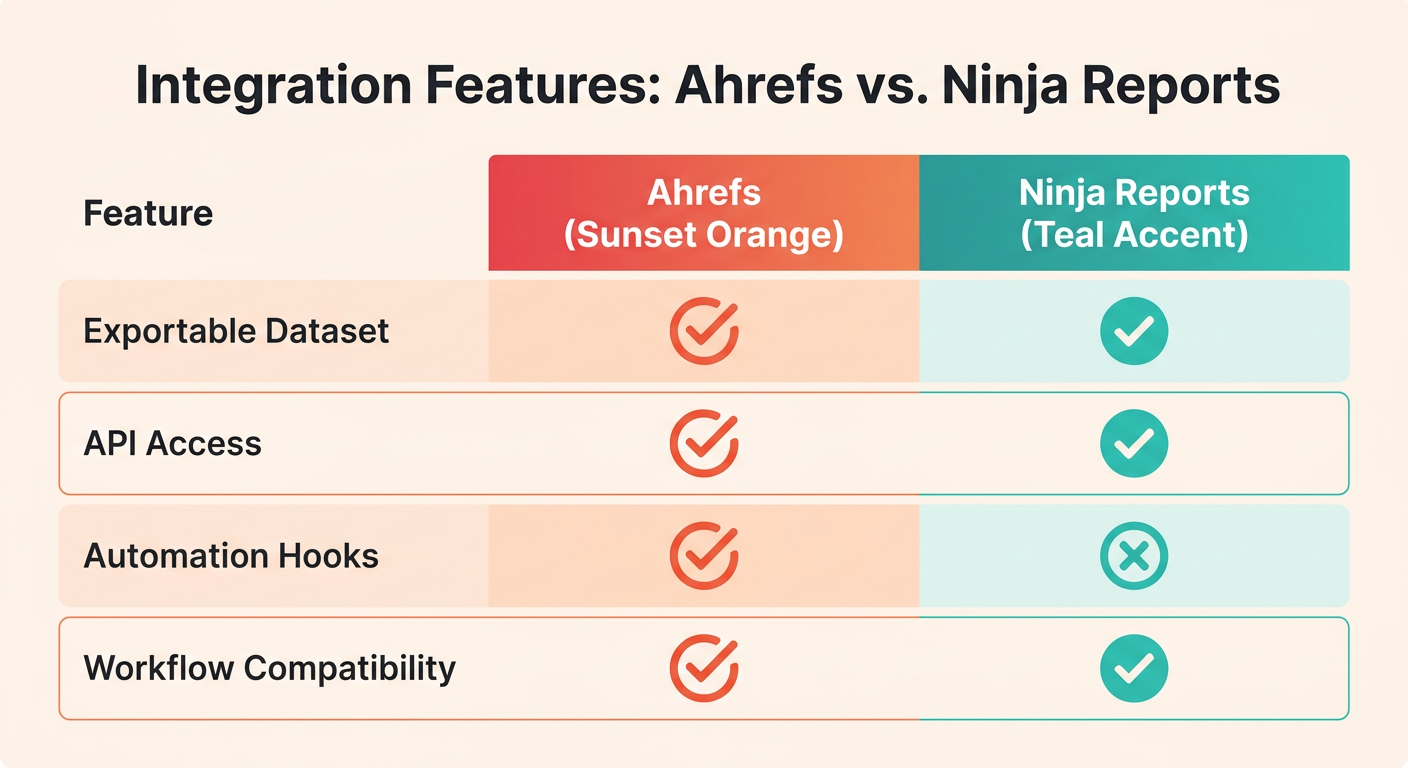 Integration Features: Ahrefs vs. Ninja Reports

| Feature | Ahrefs (Sunset Orange) | Ninja Reports (Teal Accent) |
|---|---|---|
| Exportable Dataset | ✓ | ✓ |
| API Access | ✓ | ✓ |
| Automation Hooks | ✓ | ✗ |
| Workflow Compatibility | ✓ | ✓ |